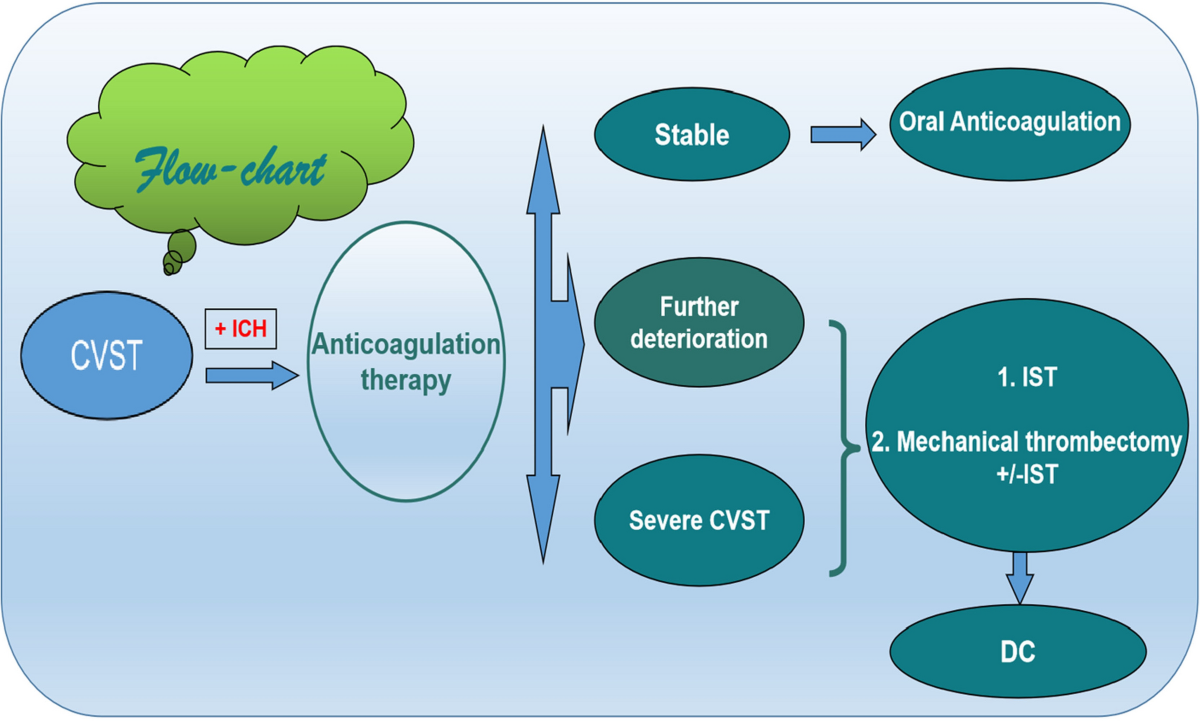 Flow-chart

CVST

+ ICH

Anticoagulation therapy

Stable

Oral Anticoagulation

Further deterioration

Severe CVST

1. IST

2. Mechanical thrombectomy +/-IST

DC